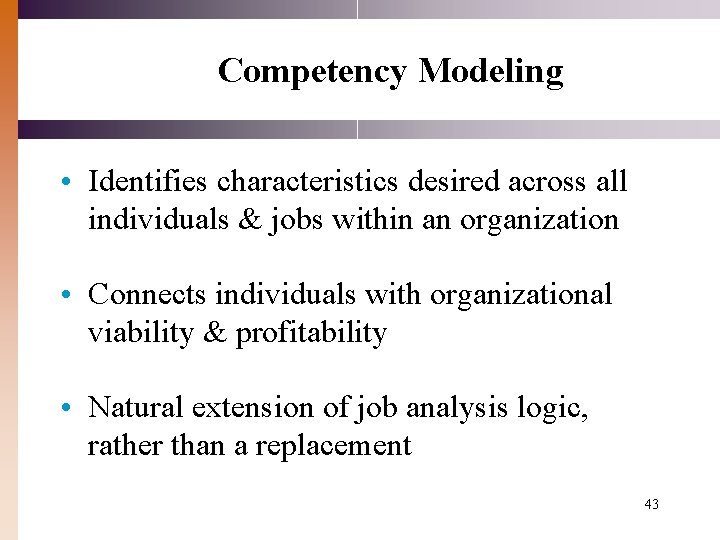 Competency Modeling

• Identifies characteristics desired across all individuals & jobs within an organization

• Connects individuals with organizational viability & profitability

• Natural extension of job analysis logic, rather than a replacement

43